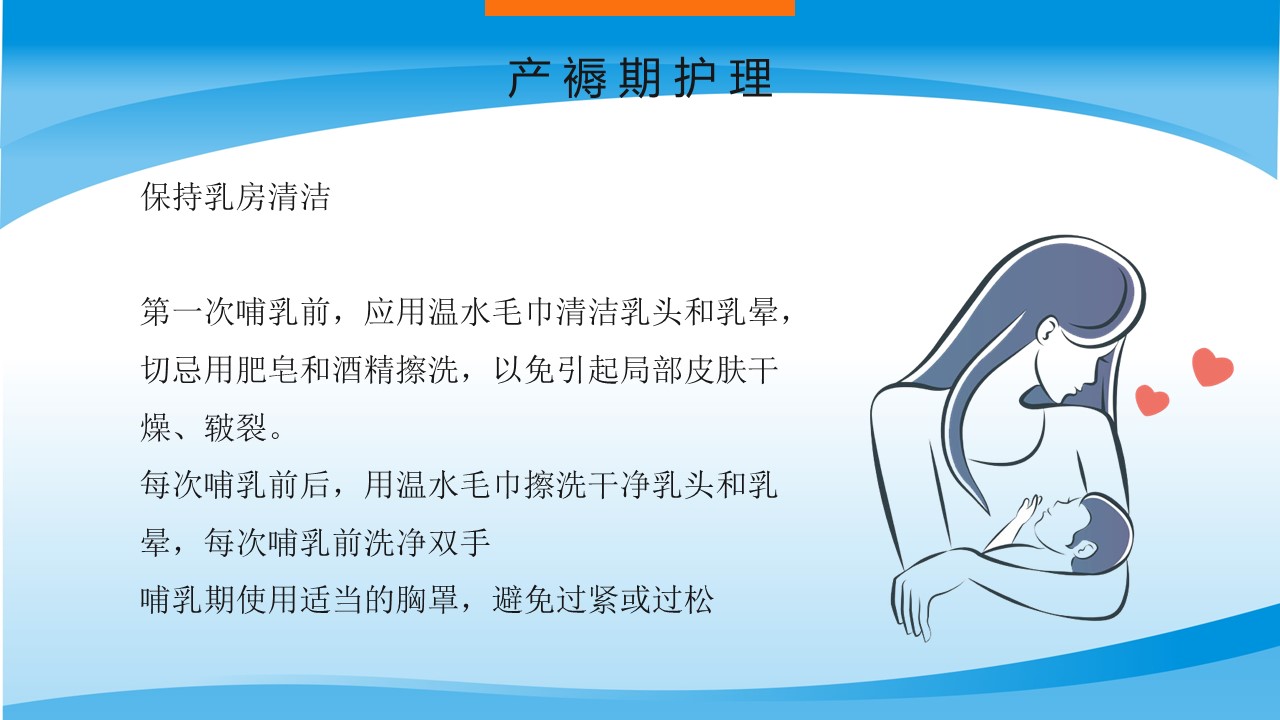 产褥期护理

保持乳房清洁

第一次哺乳前，应用温水毛巾清洁乳头和乳晕，切忌用肥皂和酒精擦洗，以免引起局部皮肤干燥、皲裂。
每次哺乳前后，用温水毛巾擦洗干净乳头和乳晕，每次哺乳前洗净双手
哺乳期使用适当的胸罩，避免过紧或过松